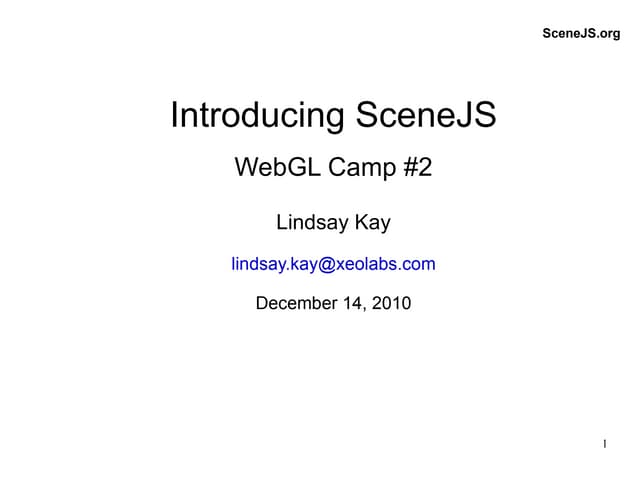 SceneJS.org

Introducing SceneJS

WebGL Camp #2

Lindsay Kay

lindsay.kay@xeolabs.com

December 14, 2010

1